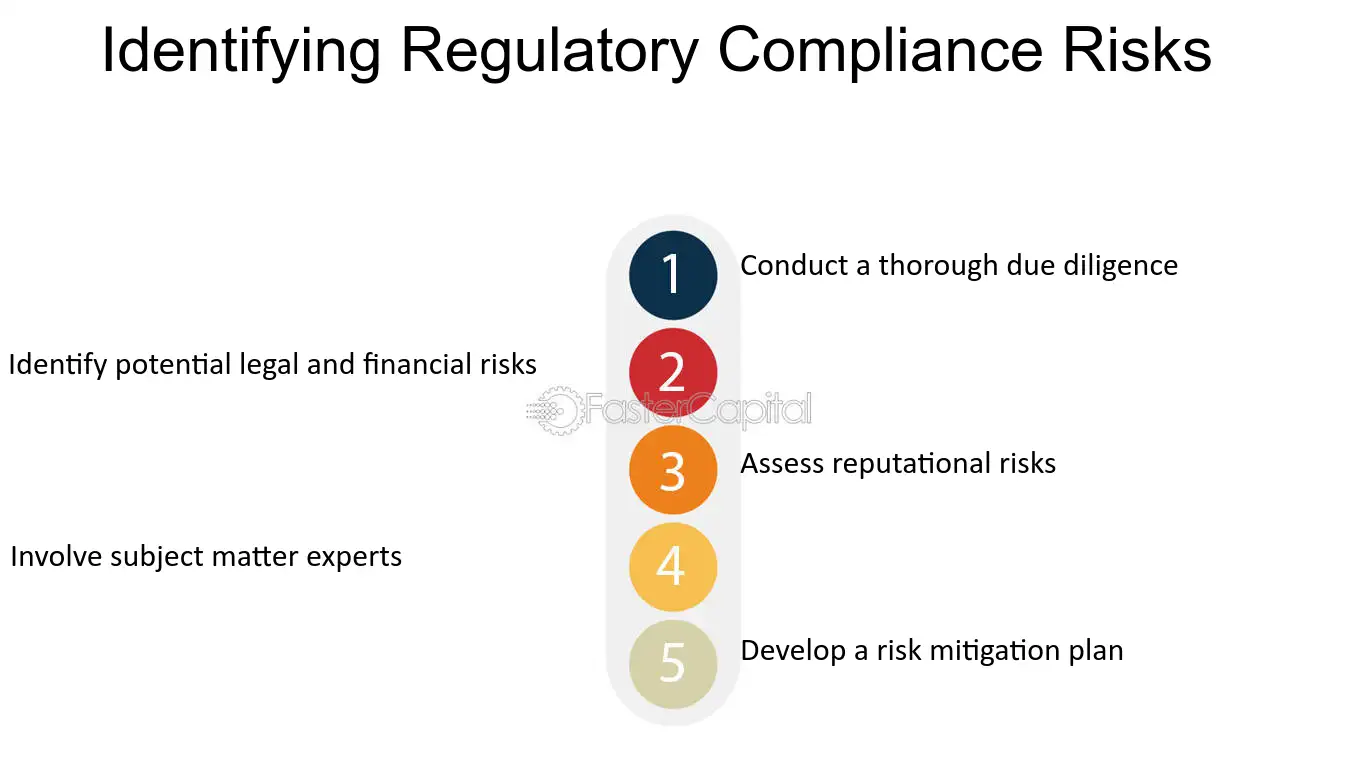 Identifying Regulatory Compliance Risks

1
Conduct a thorough due diligence

2
Identify potential legal and financial risks

3
Assess reputational risks

4
Involve subject matter experts

5
Develop a risk mitigation plan

FasterCapital